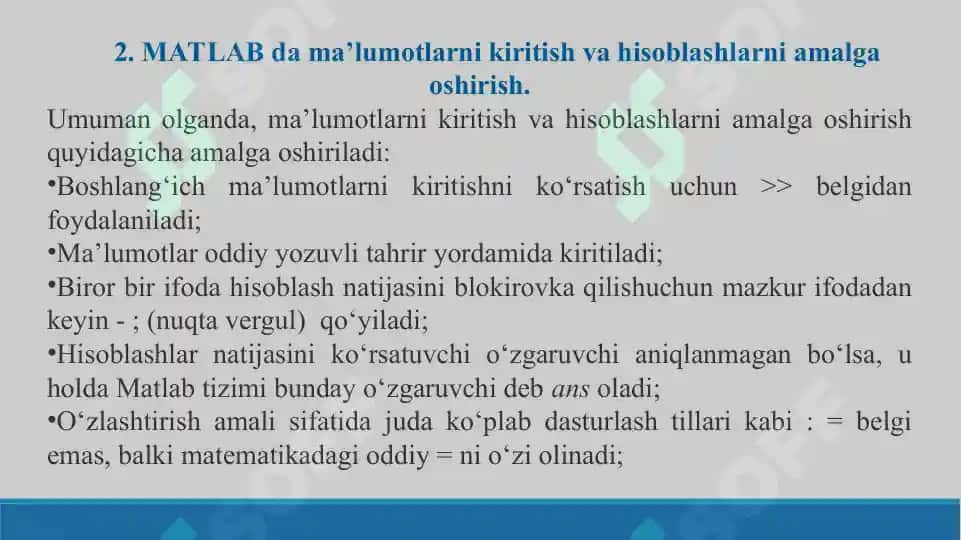 2. MATLAB da ma’lumotlarni kiritish va hisoblashlarni amalga oshirish.

Umuman olganda, ma’lumotlarni kiritish va hisoblashlarni amalga oshirish quyidagicha amalga oshiriladi:
•Boshlang‘ich ma’lumotlarni kiritishni ko‘rsatish uchun >> belgidan foydalaniladi;
•Ma’lumotlar oddiy yozuvli tahrir yordamida kiritiladi;
•Biror bir ifoda hisoblash natijasini blokirovka qilishuchun mazkur ifodadan keyin - ; (nuqta vergul) qo‘yiladi;
•Hisoblashlar natijasini ko‘rsatuvchi o‘zgaruvchi aniqlanmagan bo‘lsa, u holda Matlab tizimi bunday o‘zgaruvchi deb ans oladi;
•O‘zlashtirish amali sifatida juda ko‘plab dasturlash tillari kabi : = belgi emas, balki matematikadagi oddiy = ni o‘zi olinadi;